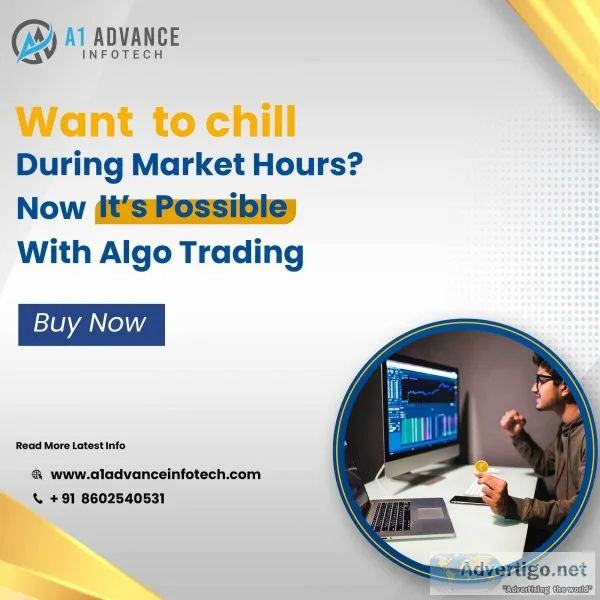 A1 ADVANCE
INFOTECH

Want to chill
During Market Hours?
Now It's Possible
With Algo Trading

Buy Now

Read More Latest Info

www.a1advanceinfotech.com

+ 91 8602540531

Advertigo.net
"Advertising the world"